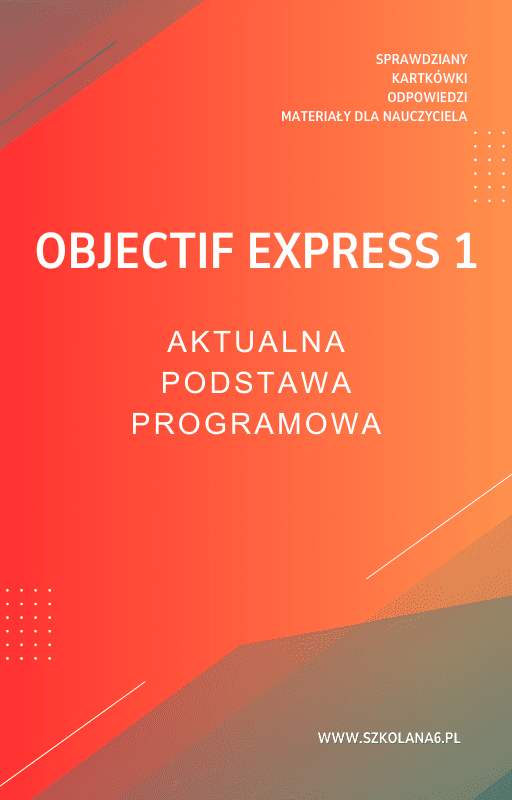 SPRAWDZIANY
KARTKÓWKI
ODPOWIEDZI
MATERIAŁY DLA NAUCZYCIELA

OBJECTIF EXPRESS 1

AKTUALNA
PODSTAWA
PROGRAMOWA

WWW.SZKOLANA6.PL